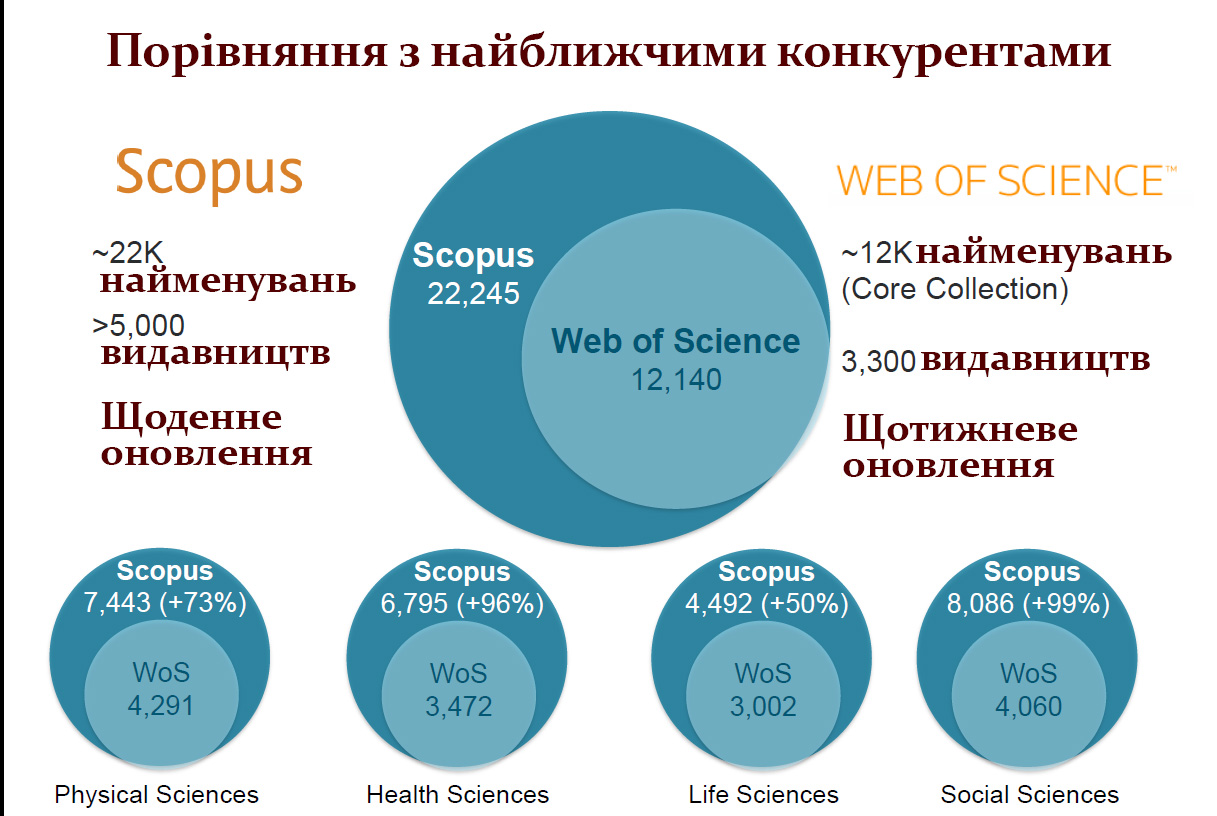 Порівняння з найближчими конкурентами

Scopus

~22K найменувань

>5,000 видавництв

Щоденне оновлення

Scopus
22,245

Web of Science
12,140

WEB OF SCIENCE™

~12K найменувань (Core Collection)

3,300 видавництв

Щотижневе оновлення

Scopus
7,443 (+73%)
WoS
4,291
Physical Sciences

Scopus
6,795 (+96%)
WoS
3,472
Health Sciences

Scopus
4,492 (+50%)
WoS
3,002
Life Sciences

Scopus
8,086 (+99%)
WoS
4,060
Social Sciences